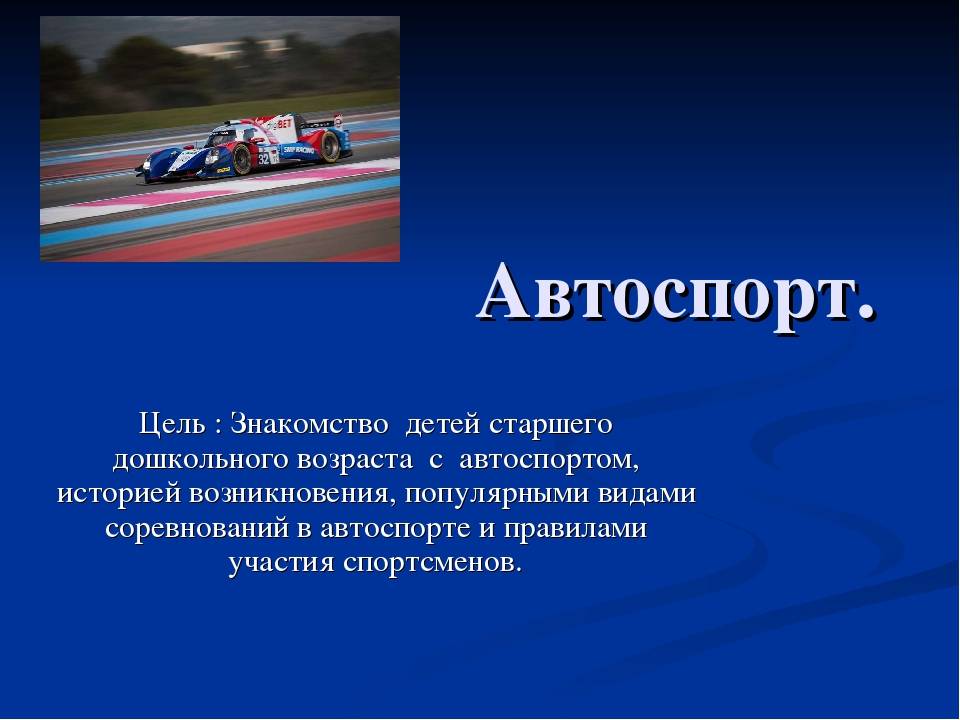 Автоспорт.

Цель : Знакомство детей старшего дошкольного возраста с автоспортом, историей возникновения, популярными видами соревнований в автоспорте и правилами участия спортсменов.